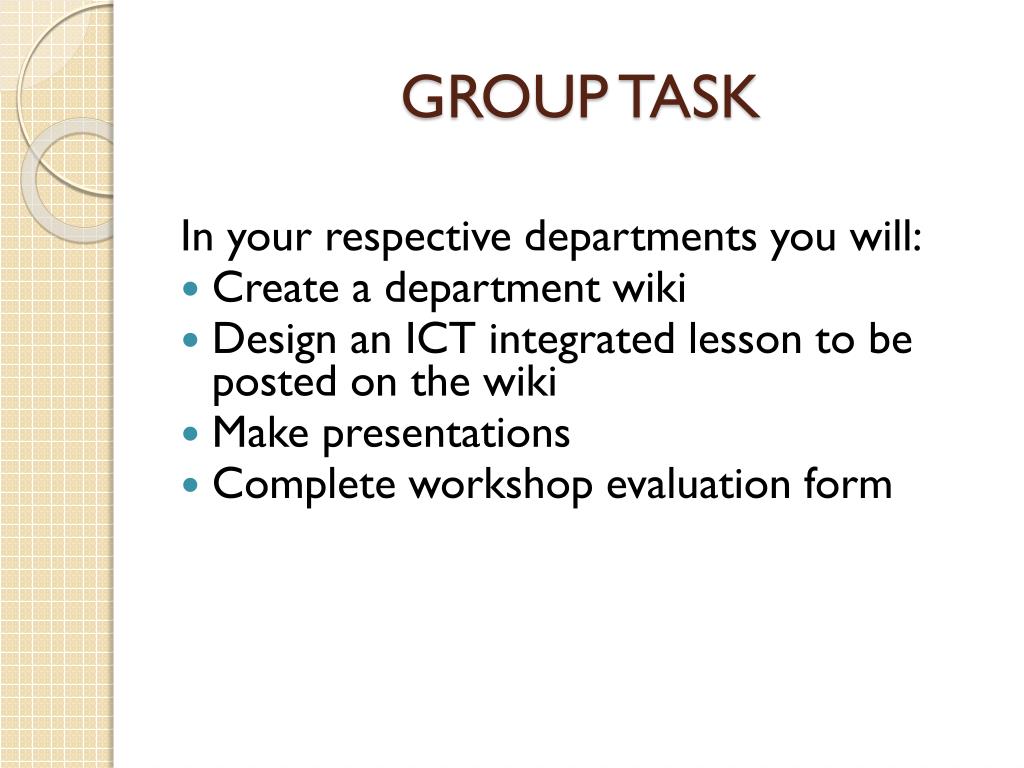 GROUP TASK

In your respective departments you will:
- Create a department wiki
- Design an ICT integrated lesson to be posted on the wiki
- Make presentations
- Complete workshop evaluation form